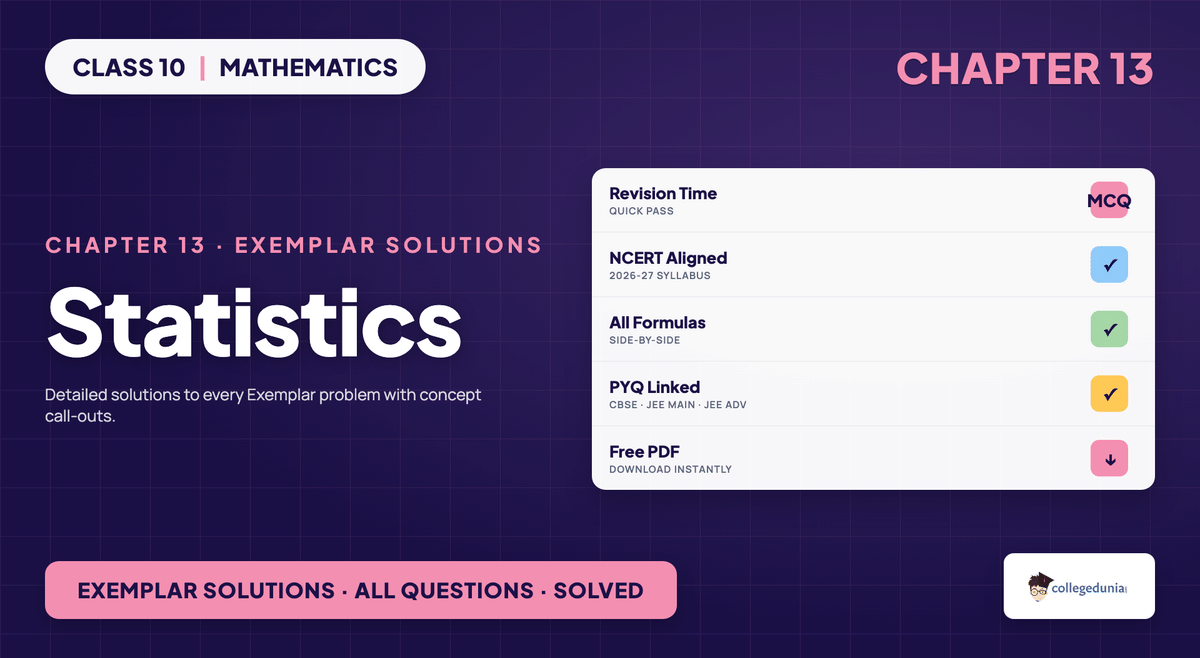 CLASS 10 | MATHEMATICS

CHAPTER 13

CHAPTER 13 · EXEMPLAR SOLUTIONS

Statistics

Detailed solutions to every Exemplar problem with concept call-outs.

Revision Time
QUICK PASS
MCQ

NCERT Aligned
2026-27 SYLLABUS
✓

All Formulas
SIDE-BY-SIDE
✓

PYQ Linked
CBSE · JEE MAIN · JEE ADV
✓

Free PDF
DOWNLOAD INSTANTLY
↓

EXEMPLAR SOLUTIONS · ALL QUESTIONS · SOLVED

collegedunia